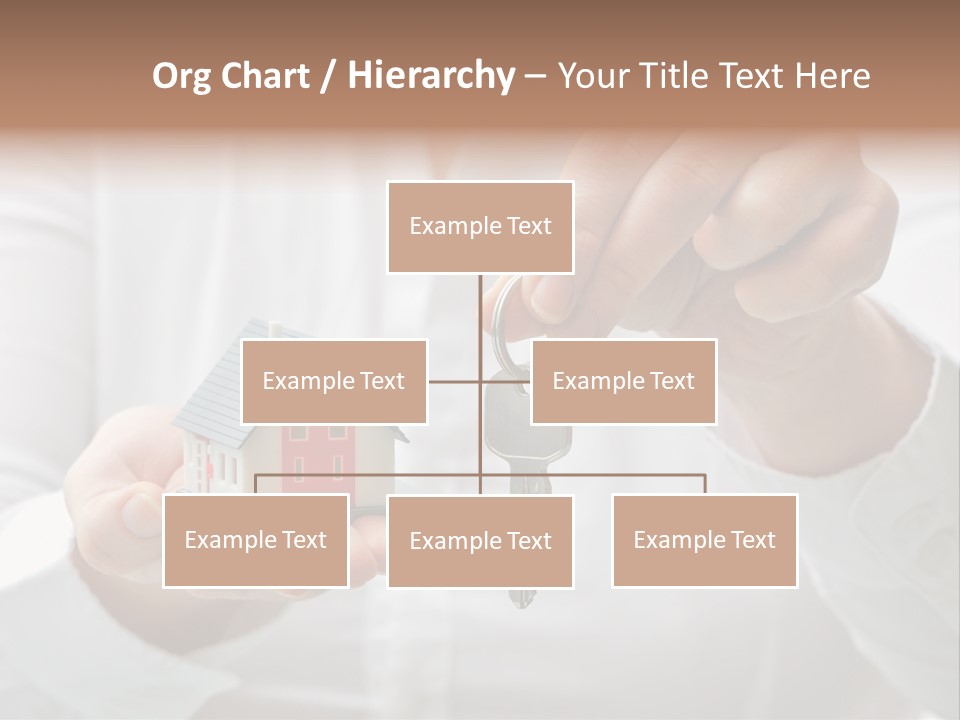 Org Chart / Hierarchy – Your Title Text Here

Example Text

Example Text

Example Text

Example Text

Example Text

Example Text